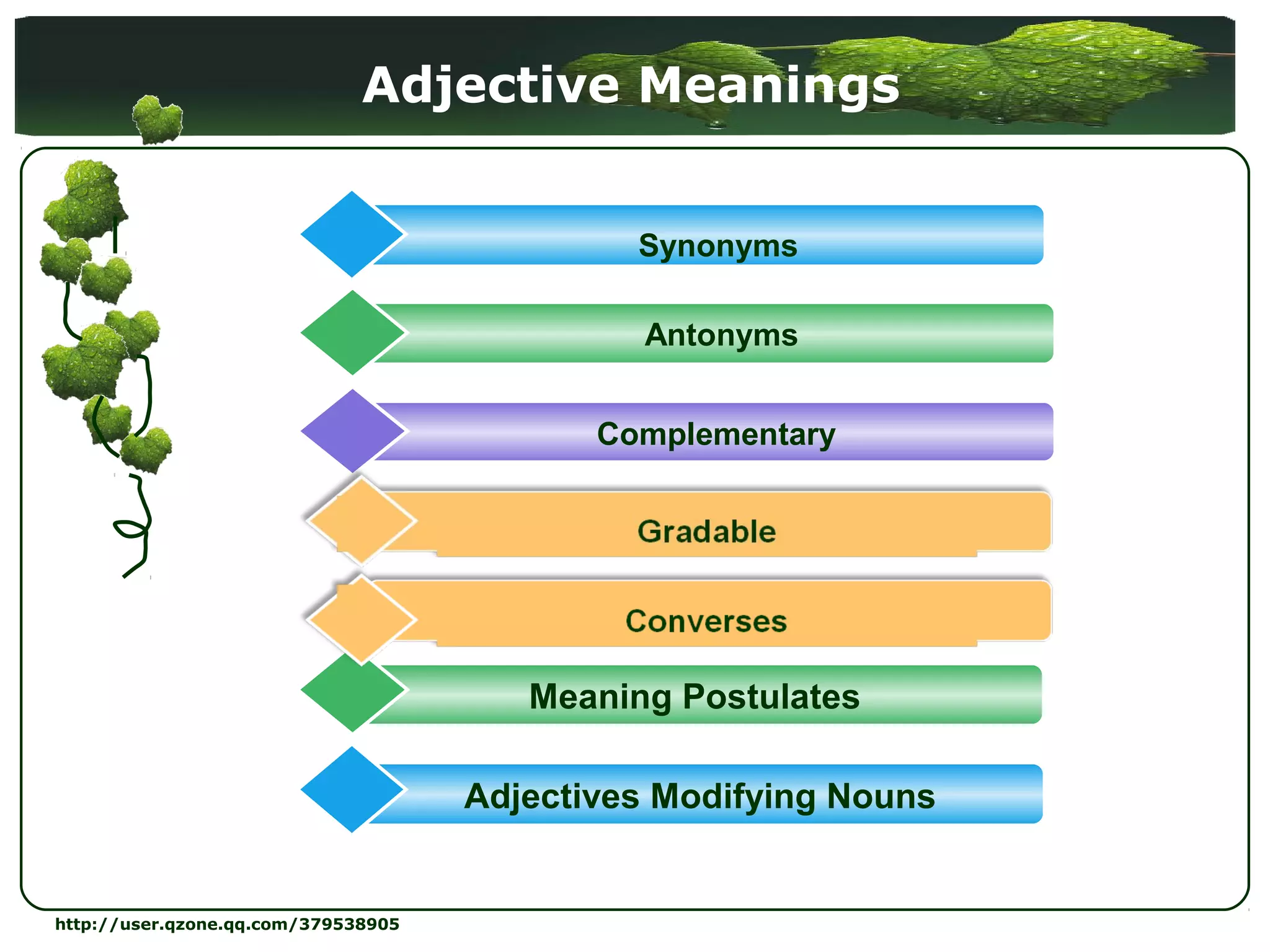 Adjective Meanings

Synonyms

Antonyms

Complementary

Gradable

Converses

Meaning Postulates

Adjectives Modifying Nouns

http://user.qzone.qq.com/379538905